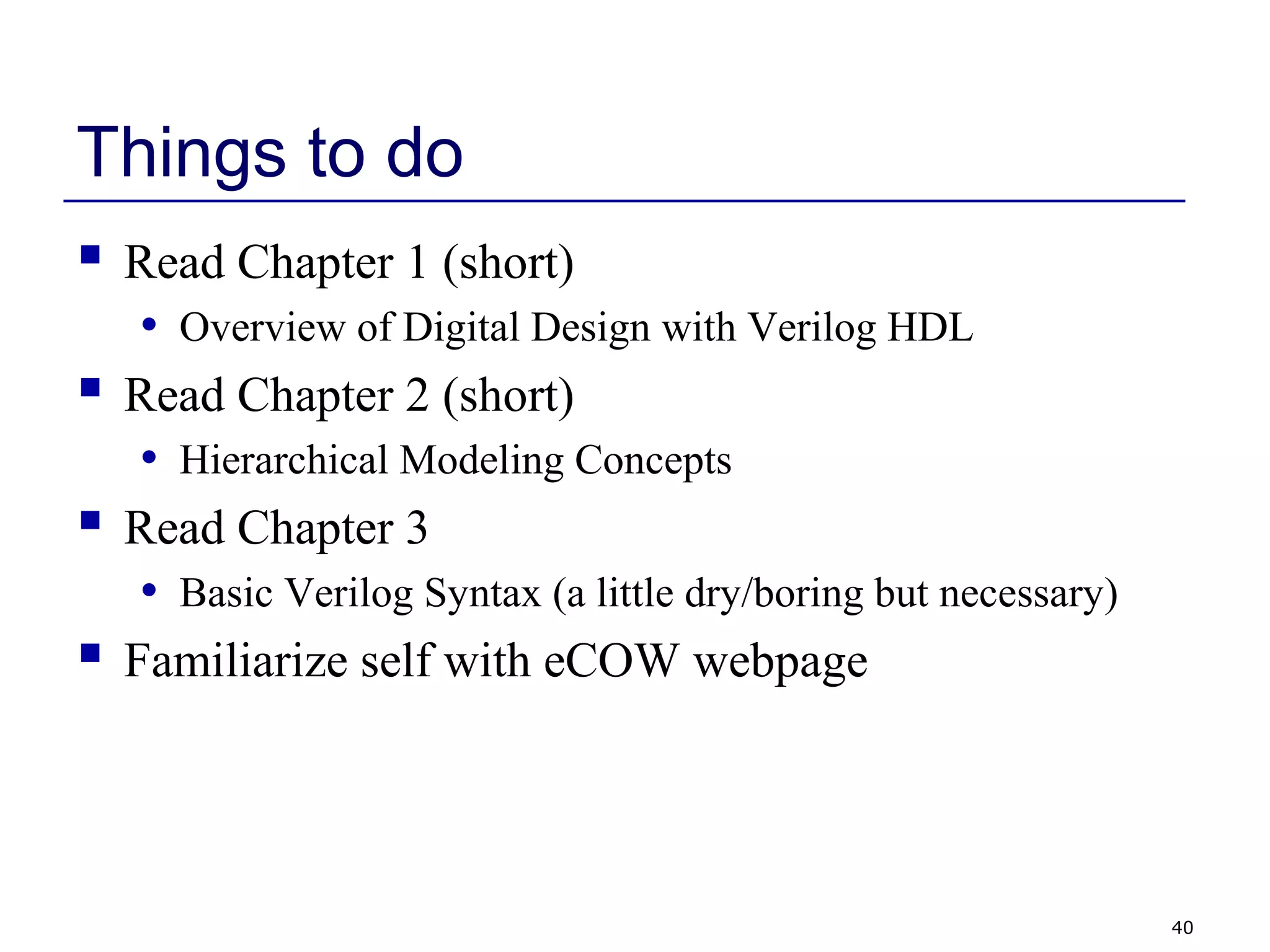 Things to do

- Read Chapter 1 (short)
  - Overview of Digital Design with Verilog HDL
- Read Chapter 2 (short)
  - Hierarchical Modeling Concepts
- Read Chapter 3
  - Basic Verilog Syntax (a little dry/boring but necessary)
- Familiarize self with eCOW webpage

40